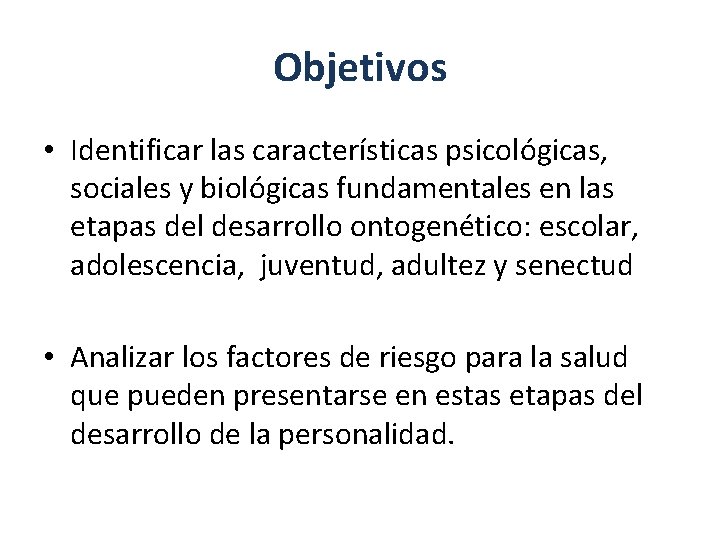 Objetivos

• Identificar las características psicológicas, sociales y biológicas fundamentales en las etapas del desarrollo ontogenético: escolar, adolescencia, juventud, adultez y senectud

• Analizar los factores de riesgo para la salud que pueden presentarse en estas etapas del desarrollo de la personalidad.